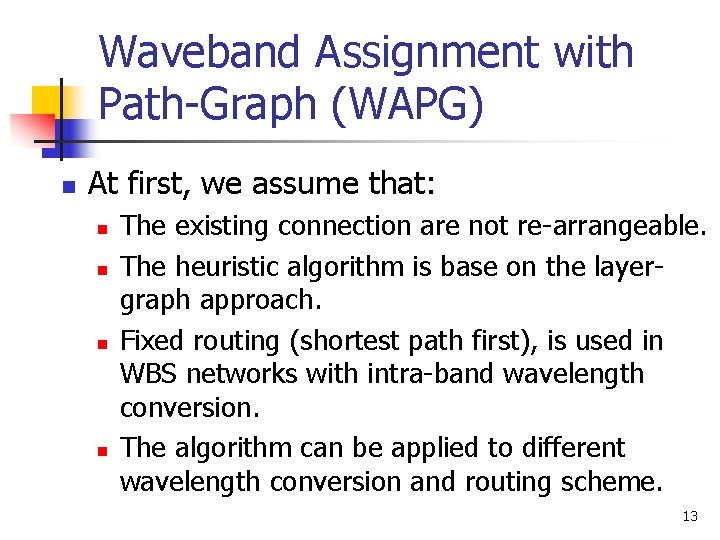 Waveband Assignment with Path-Graph (WAPG)

At first, we assume that:

The existing connection are not re-arrangeable.

The heuristic algorithm is base on the layer-graph approach.

Fixed routing (shortest path first), is used in WBS networks with intra-band wavelength conversion.

The algorithm can be applied to different wavelength conversion and routing scheme.

13